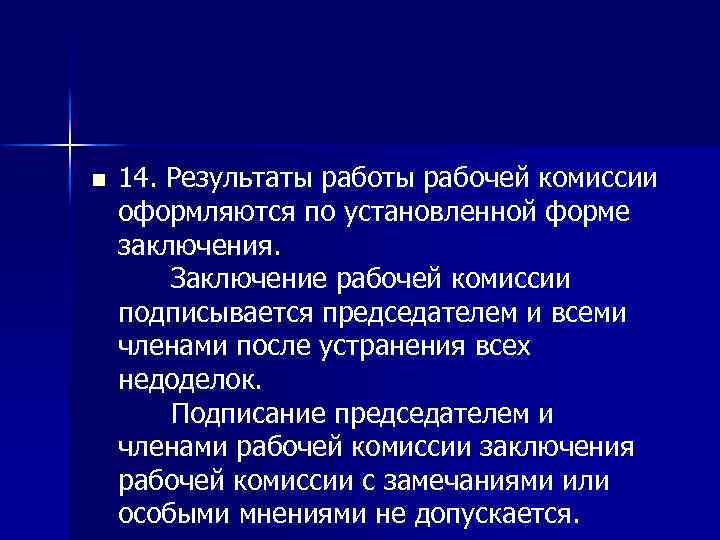 14. Результаты работы рабочей комиссии оформляются по установленной форме заключения.

Заключение рабочей комиссии подписывается председателем и всеми членами после устранения всех недоделок.

Подписание председателем и членами рабочей комиссии заключения рабочей комиссии с замечаниями или особыми мнениями не допускается.